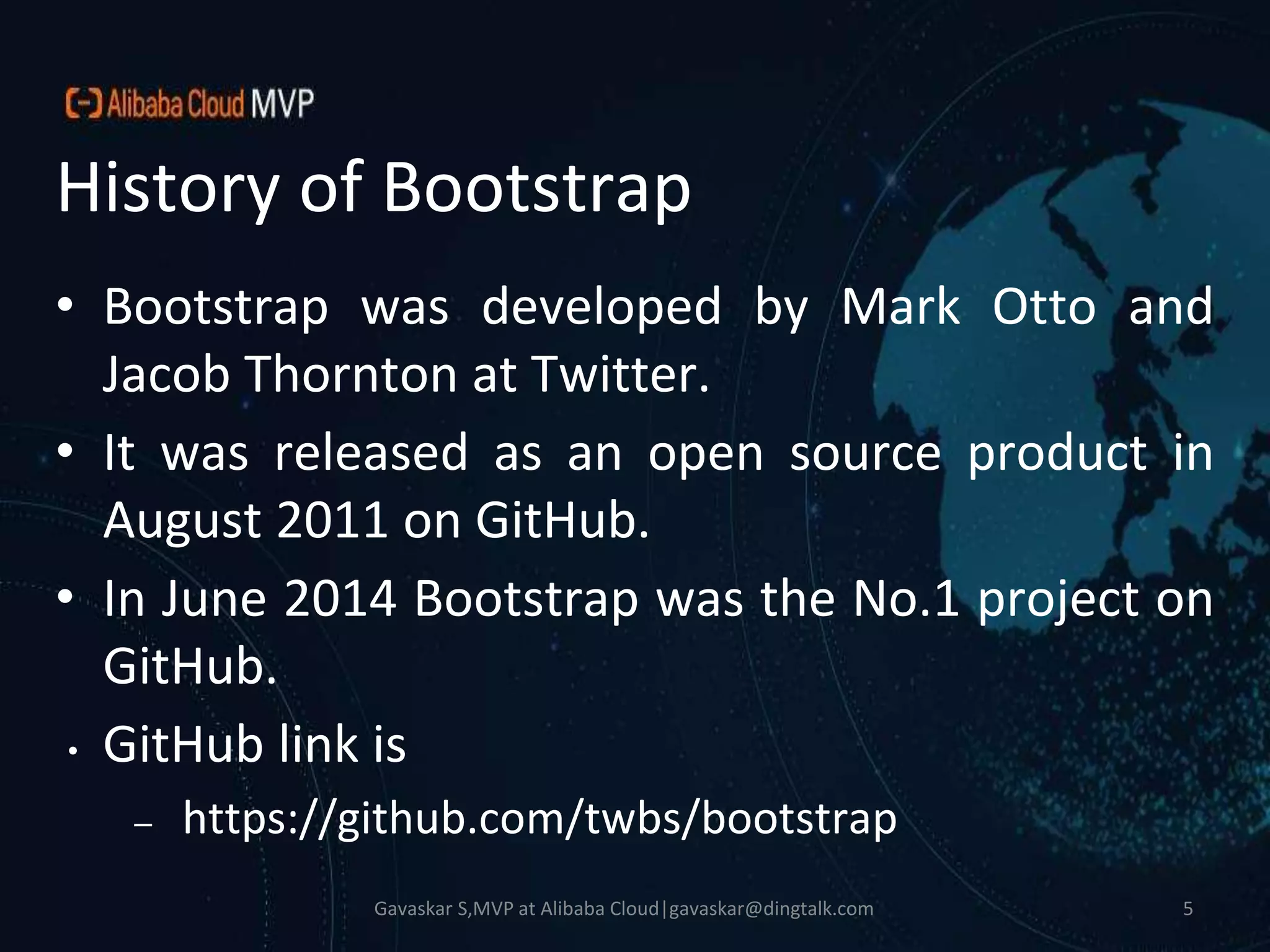 Alibaba Cloud MVP

History of Bootstrap

• Bootstrap was developed by Mark Otto and Jacob Thornton at Twitter.

• It was released as an open source product in August 2011 on GitHub.

• In June 2014 Bootstrap was the No.1 project on GitHub.

• GitHub link is

– https://github.com/twbs/bootstrap

Gavaskar S,MVP at Alibaba Cloud|gavaskar@dingtalk.com

5